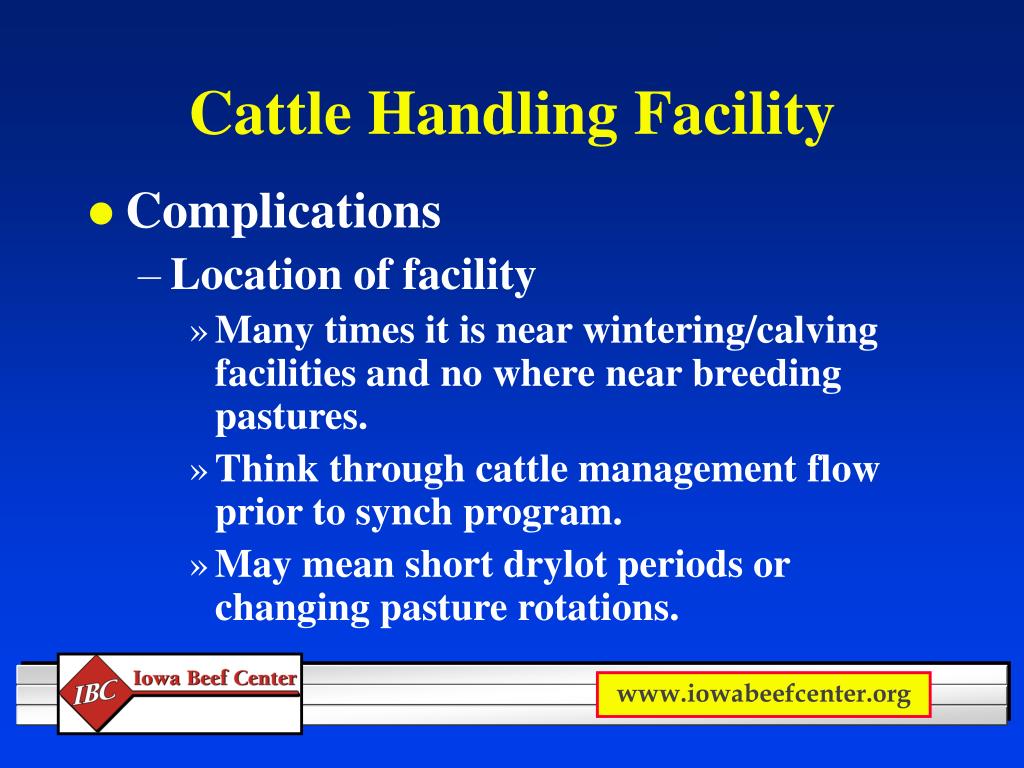 Cattle Handling Facility

● Complications

– Location of facility

» Many times it is near wintering/calving facilities and no where near breeding pastures.

» Think through cattle management flow prior to synch program.

» May mean short drylot periods or changing pasture rotations.

IBC Iowa Beef Center

www.iowabeefcenter.org